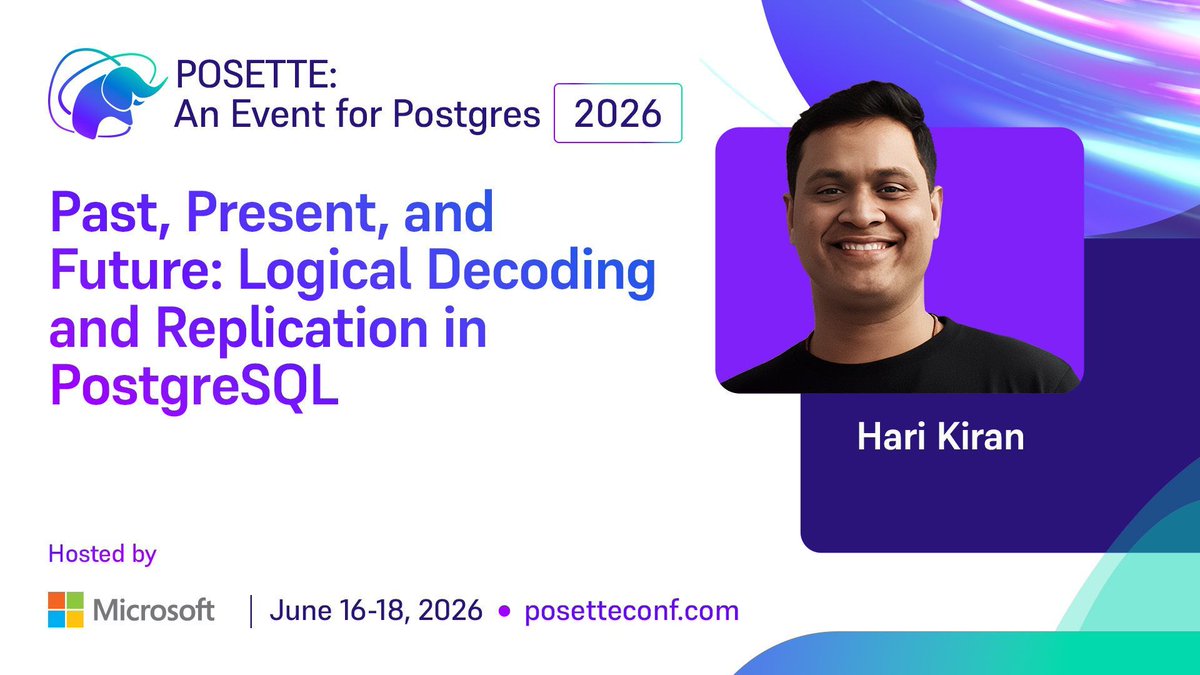 POSETTE:
An Event for Postgres 2026

Past, Present, and Future: Logical Decoding and Replication in PostgreSQL

Hari Kiran

Hosted by

Microsoft | June 16-18, 2026 • posetteconf.com